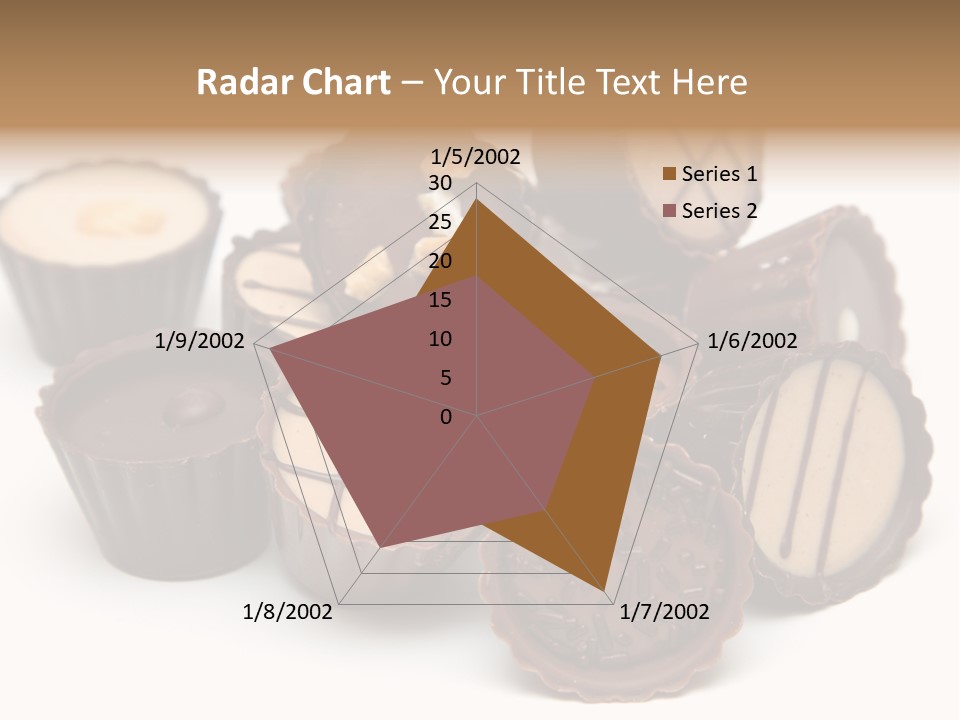 Radar Chart – Your Title Text Here

1/5/2002
30
25
20
15
10
5
0
1/6/2002
1/7/2002
1/8/2002
1/9/2002

Series 1
Series 2